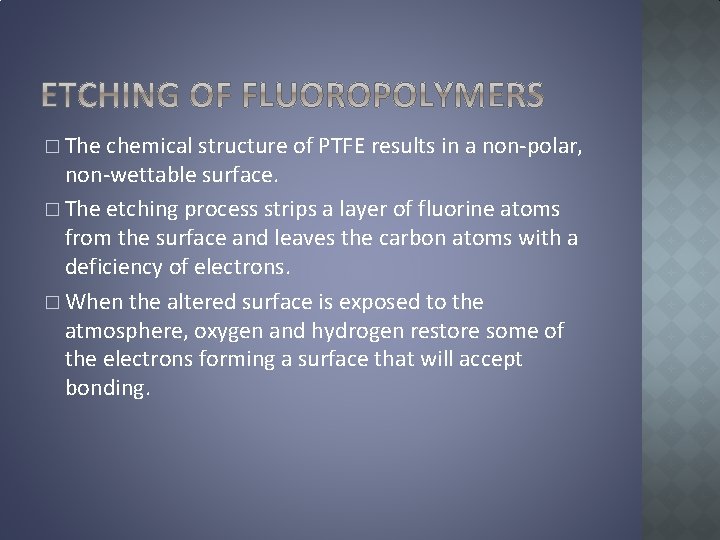 ETCHING OF FLUOROPOLYMERS

□ The chemical structure of PTFE results in a non-polar, non-wettable surface.

□ The etching process strips a layer of fluorine atoms from the surface and leaves the carbon atoms with a deficiency of electrons.

□ When the altered surface is exposed to the atmosphere, oxygen and hydrogen restore some of the electrons forming a surface that will accept bonding.